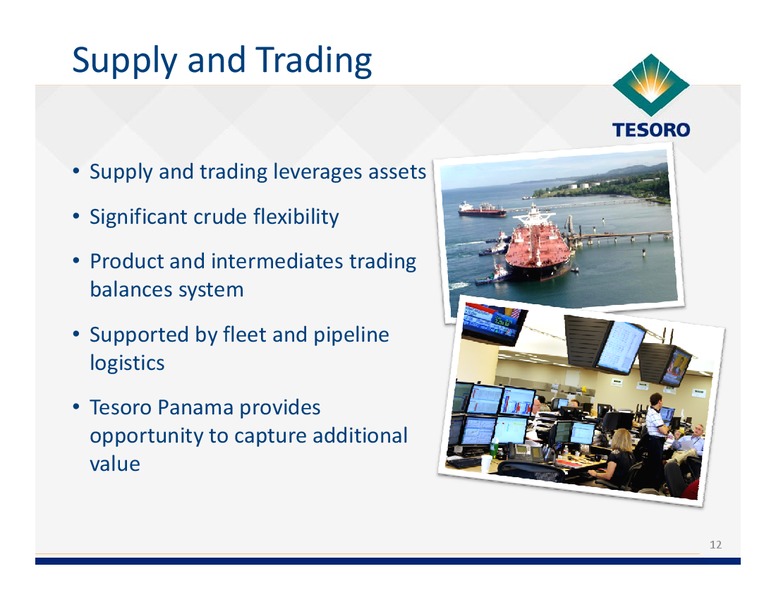 Supply and Trading

TESORO

• Supply and trading leverages assets
• Significant crude flexibility
• Product and intermediates trading balances system
• Supported by fleet and pipeline logistics
• Tesoro Panama provides opportunity to capture additional value

12